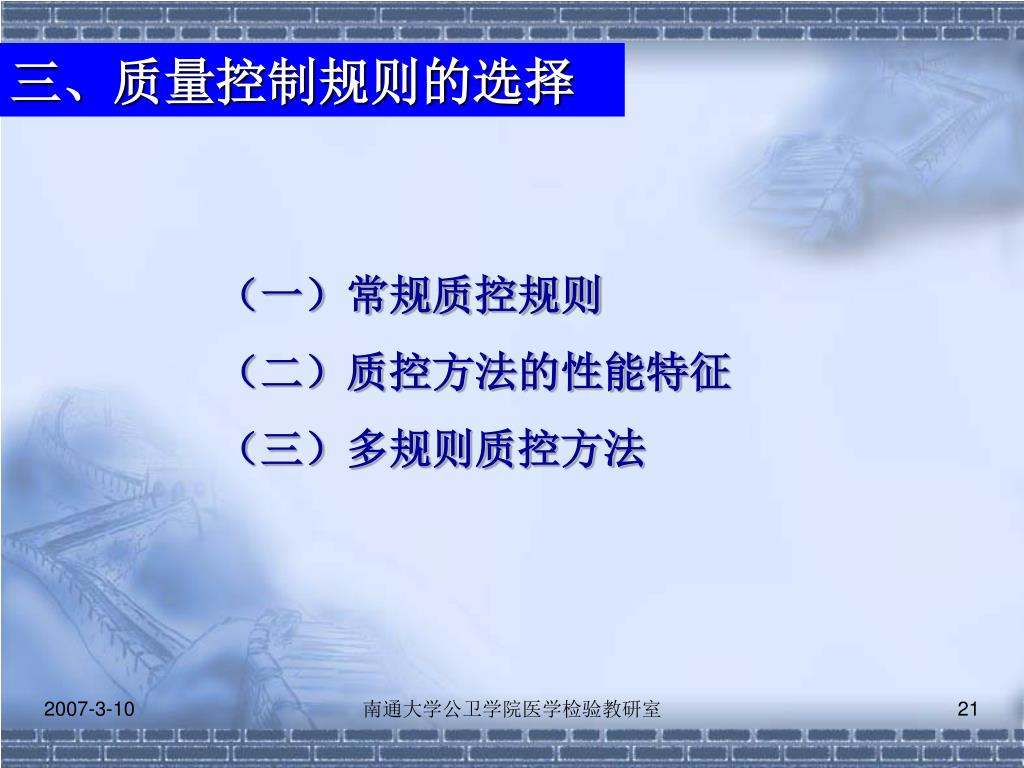 三、质量控制规则的选择

（一）常规质控规则
（二）质控方法的性能特征
（三）多规则质控方法

2007-3-10
南通大学公卫学院医学检验教研室
21